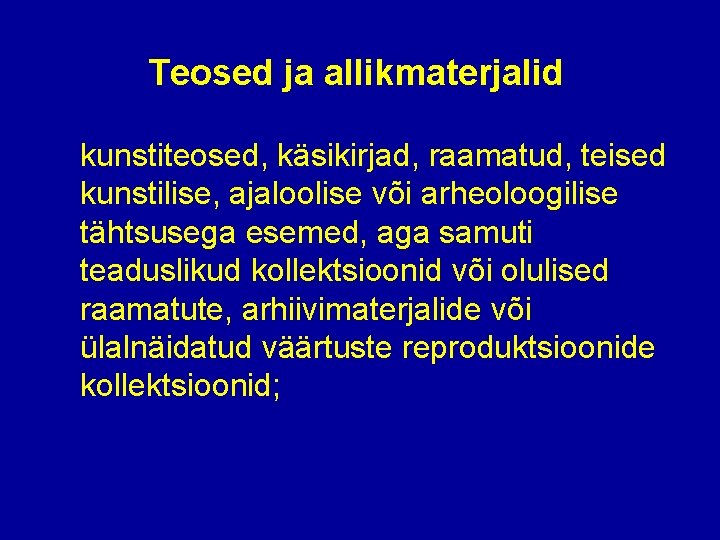 Teosed ja allikmaterjalid

kunstiteosed, käsikirjad, raamatud, teised kunstilise, ajaloolise või arheoloogilise tähtsusega esemed, aga samuti teaduslikud kollektsioonid või olulised raamatute, arhiivimaterjalide või ülalnäidatud väärtuste reproduktsioonide kollektsioonid;